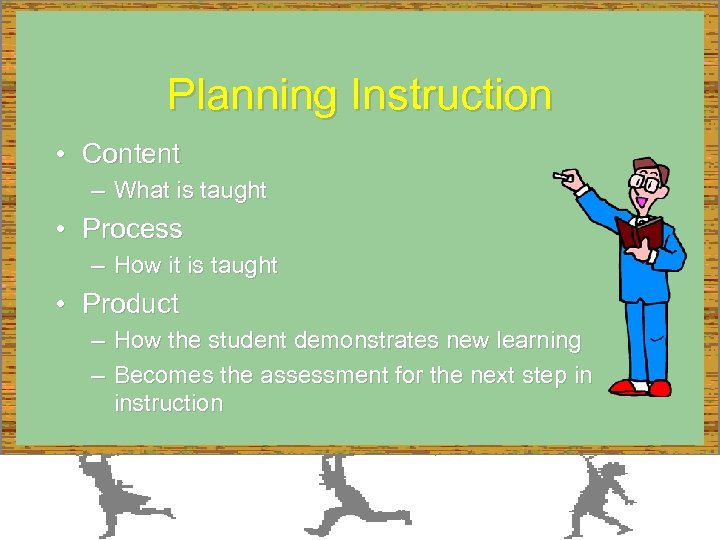 Planning Instruction

• Content
– What is taught
• Process
– How it is taught
• Product
– How the student demonstrates new learning
– Becomes the assessment for the next step in instruction